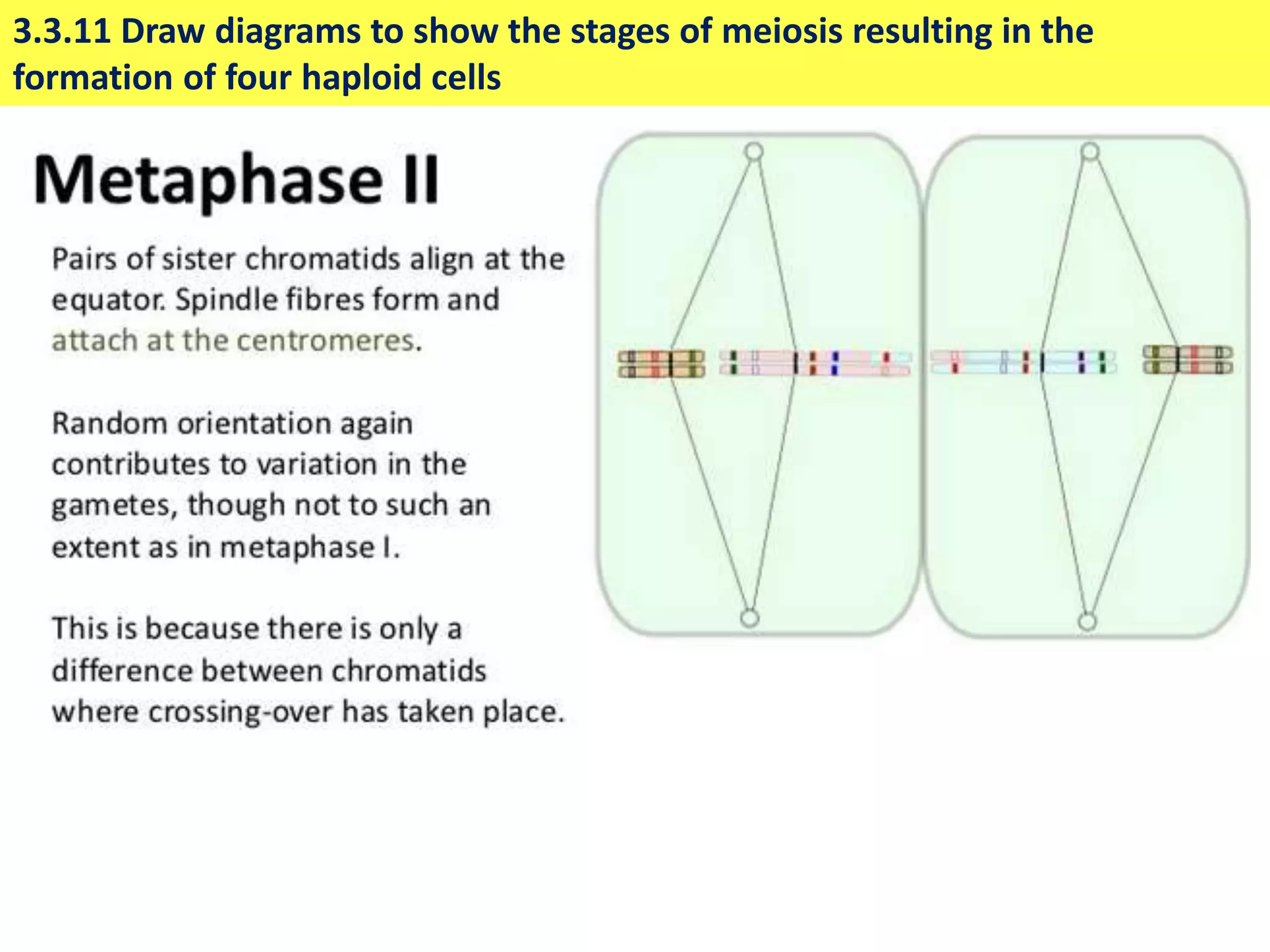 3.3.11 Draw diagrams to show the stages of meiosis resulting in the formation of four haploid cells

Metaphase II

Pairs of sister chromatids align at the equator. Spindle fibres form and attach at the centromeres.

Random orientation again contributes to variation in the gametes, though not to such an extent as in metaphase I.

This is because there is only a difference between chromatids where crossing-over has taken place.